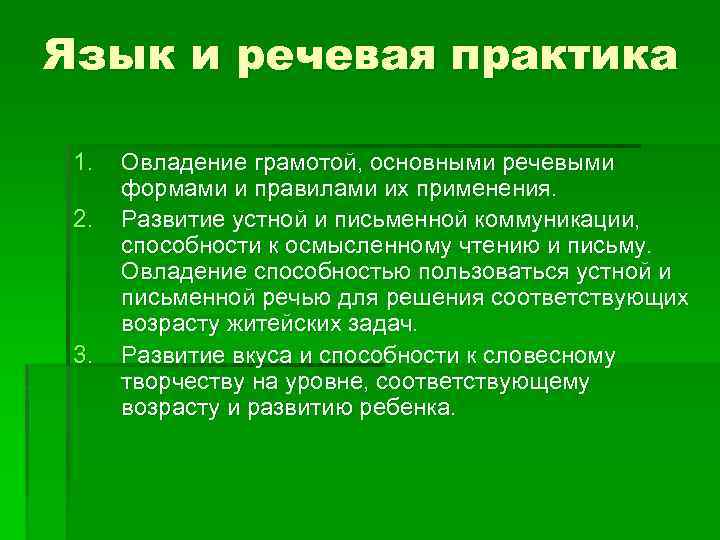 Язык и речевая практика

1. Овладение грамотой, основными речевыми формами и правилами их применения.
2. Развитие устной и письменной коммуникации, способности к осмысленному чтению и письму. Овладение способностью пользоваться устной и письменной речью для решения соответствующих возрасту житейских задач.
3. Развитие вкуса и способности к словесному творчеству на уровне, соответствующему возрасту и развитию ребенка.